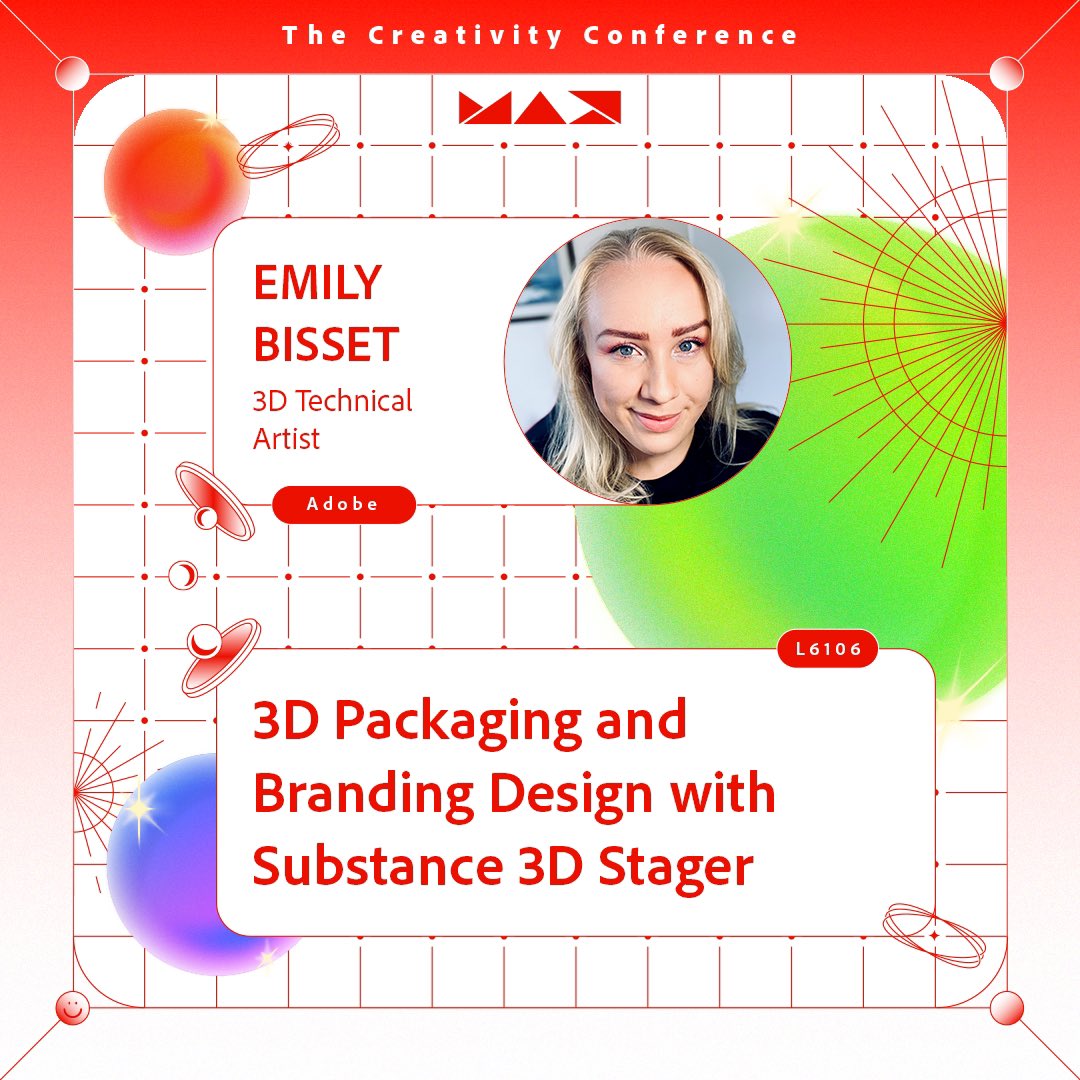 The Creativity Conference

MAX

EMILY BISSET

3D Technical Artist

Adobe

L6106

3D Packaging and Branding Design with Substance 3D Stager